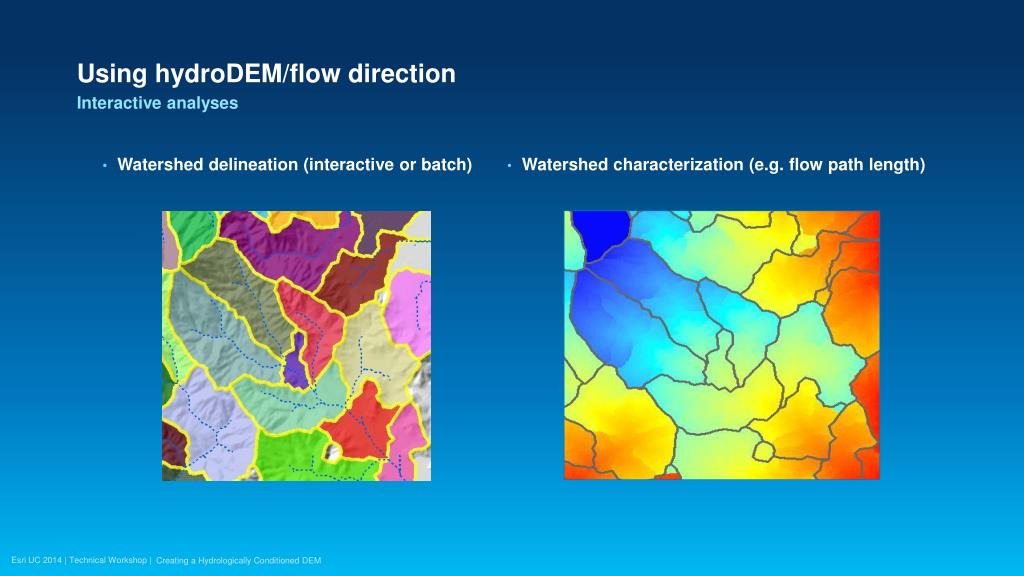 Using hydroDEM/flow direction
Interactive analyses

• Watershed delineation (interactive or batch)

• Watershed characterization (e.g. flow path length)

Esri UC 2014 | Technical Workshop | Creating a Hydrologically Conditioned DEM